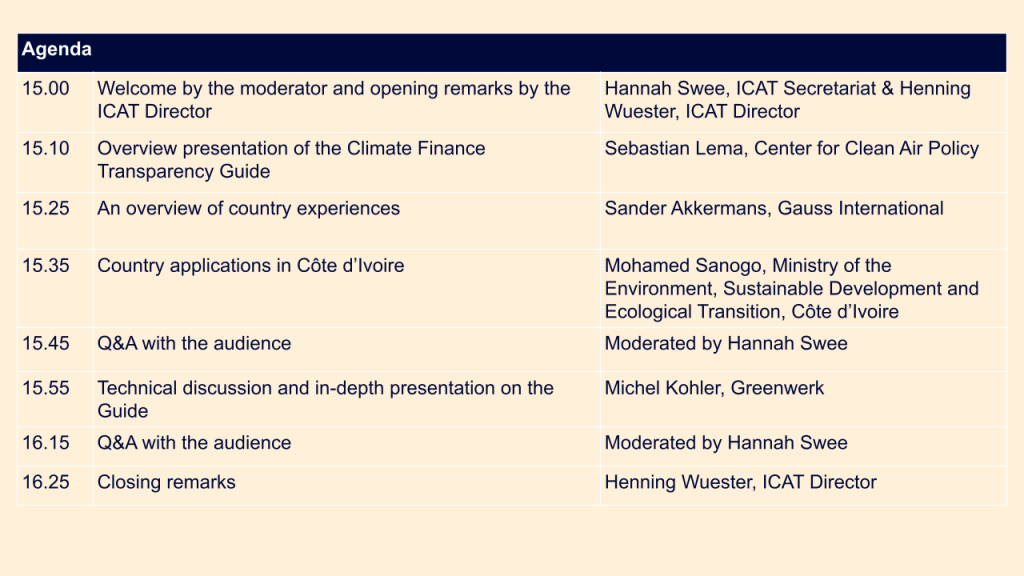 | Agenda | | |
|---|---|---|
| 15.00 | Welcome by the moderator and opening remarks by the ICAT Director | Hannah Swee, ICAT Secretariat & Henning Wuester, ICAT Director |
| 15.10 | Overview presentation of the Climate Finance Transparency Guide | Sebastian Lema, Center for Clean Air Policy |
| 15.25 | An overview of country experiences | Sander Akkermans, Gauss International |
| 15.35 | Country applications in Côte d’Ivoire | Mohamed Sanogo, Ministry of the Environment, Sustainable Development and Ecological Transition, Côte d’Ivoire |
| 15.45 | Q&A with the audience | Moderated by Hannah Swee |
| 15.55 | Technical discussion and in-depth presentation on the Guide | Michel Kohler, Greenwerk |
| 16.15 | Q&A with the audience | Moderated by Hannah Swee |
| 16.25 | Closing remarks | Henning Wuester, ICAT Director |